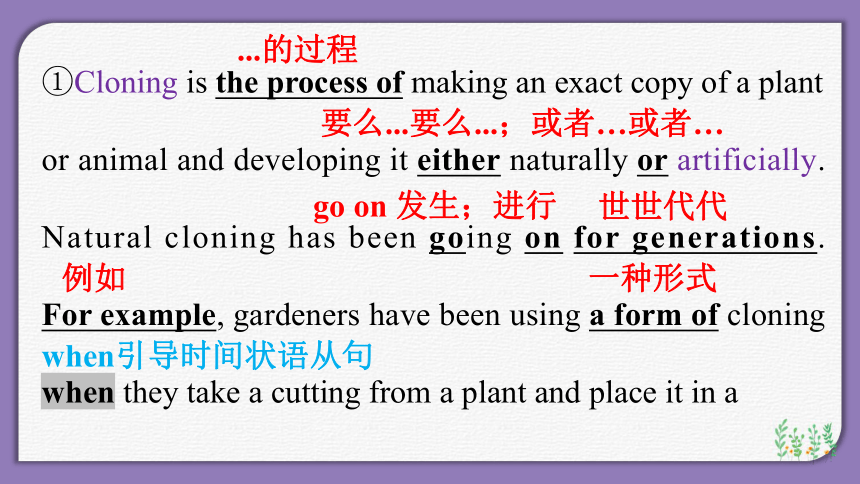 ...的过程
①Cloning is the process of making an exact copy of a plant
要么...要么...；或者…或者…
or animal and developing it either naturally or artificially.
go on 发生；进行 世世代代
Natural cloning has been going on for generations.
例如 一种形式
For example, gardeners have been using a form of cloning
when引导时间状语从句
when they take a cutting from a plant and place it in a